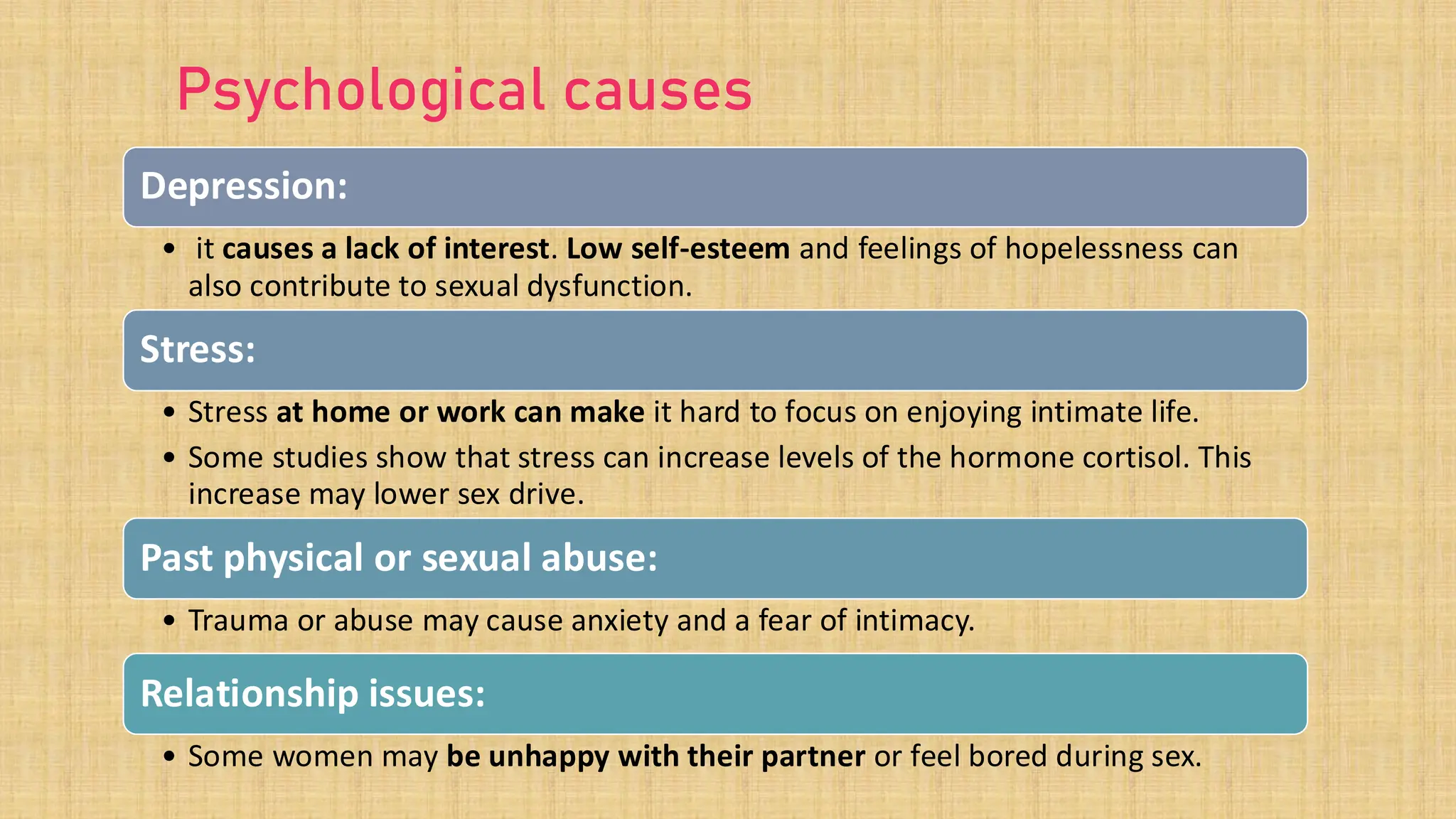 Psychological causes

Depression:

• it causes a lack of interest. Low self-esteem and feelings of hopelessness can also contribute to sexual dysfunction.

Stress:

• Stress at home or work can make it hard to focus on enjoying intimate life.
• Some studies show that stress can increase levels of the hormone cortisol. This increase may lower sex drive.

Past physical or sexual abuse:

• Trauma or abuse may cause anxiety and a fear of intimacy.

Relationship issues:

• Some women may be unhappy with their partner or feel bored during sex.